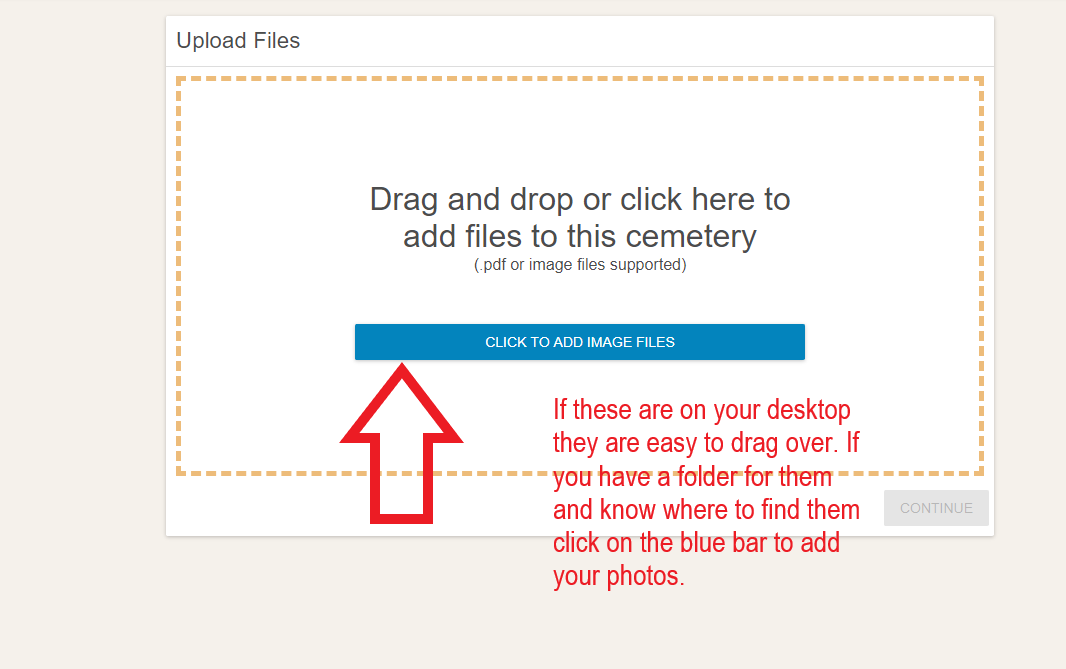 Upload Files

Drag and drop or click here to add files to this cemetery
(.pdf or image files supported)

CLICK TO ADD IMAGE FILES

If these are on your desktop they are easy to drag over. If you have a folder for them and know where to find them click on the blue bar to add your photos.

CONTINUE